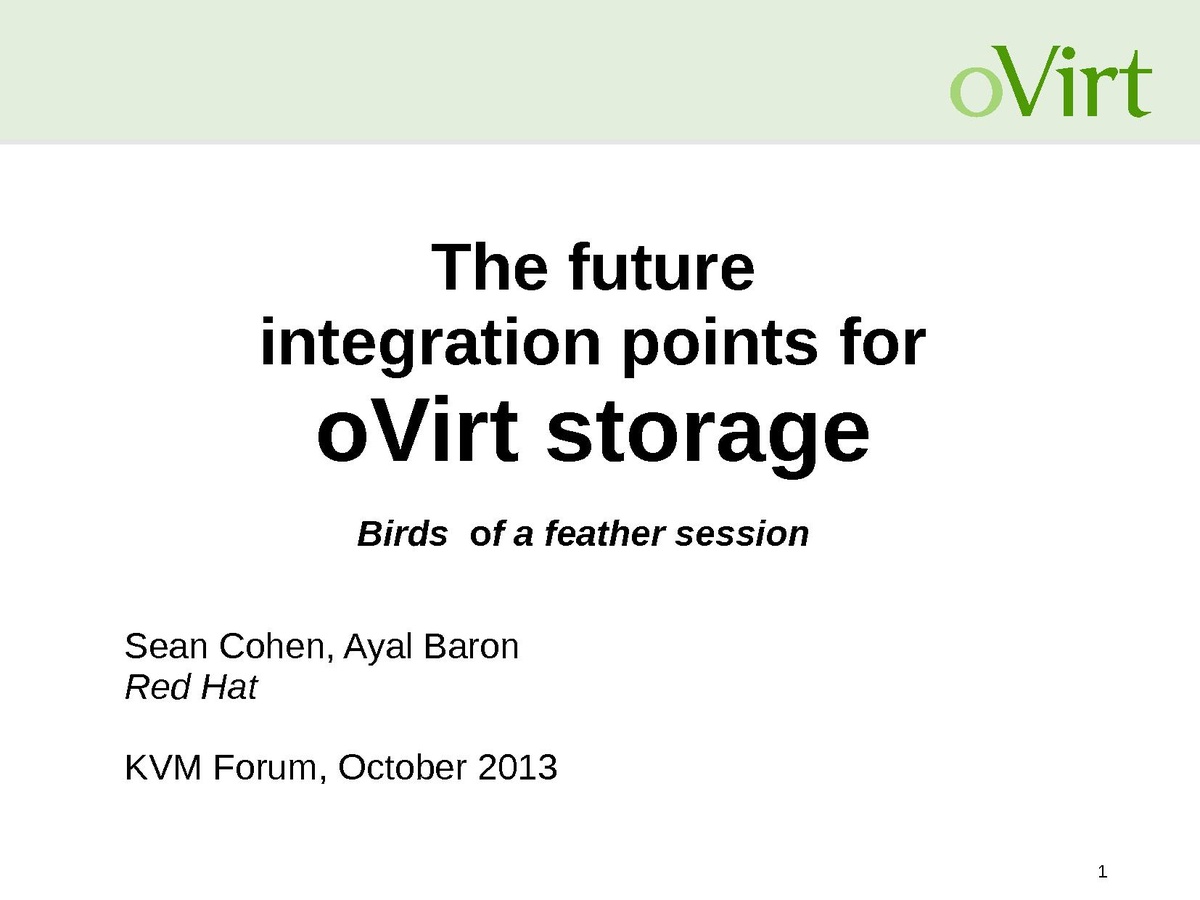 oVirt

The future integration points for oVirt storage

Birds  of a feather session

Sean Cohen, Ayal Baron
Red Hat

KVM Forum, October 2013

1